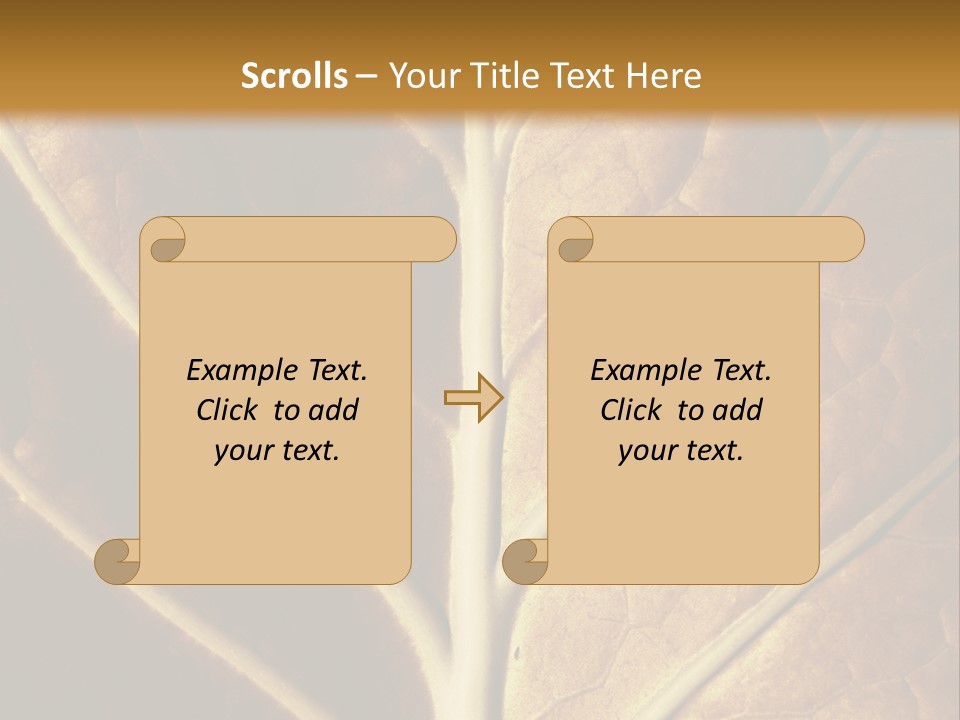 Scrolls – Your Title Text Here

Example Text. Click to add your text.

Example Text. Click to add your text.